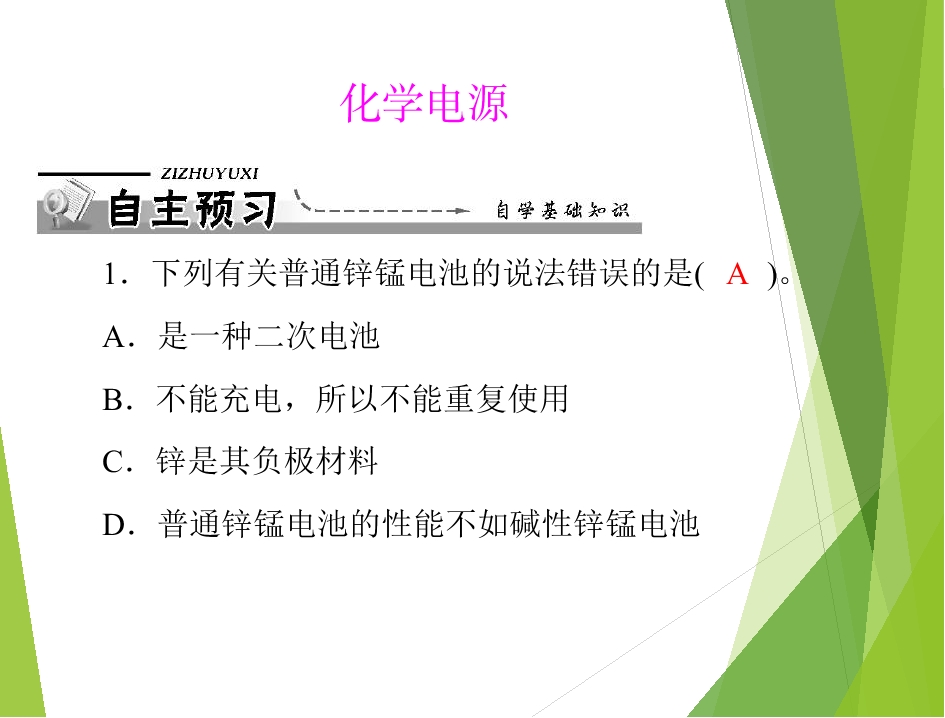 化学电源

ZIZHUYUXI
自主预习
自学基础知识

1.下列有关普通锌锰电池的说法错误的是( A )。

A.是一种二次电池

B.不能充电，所以不能重复使用

C.锌是其负极材料

D.普通锌锰电池的性能不如碱性锌锰电池